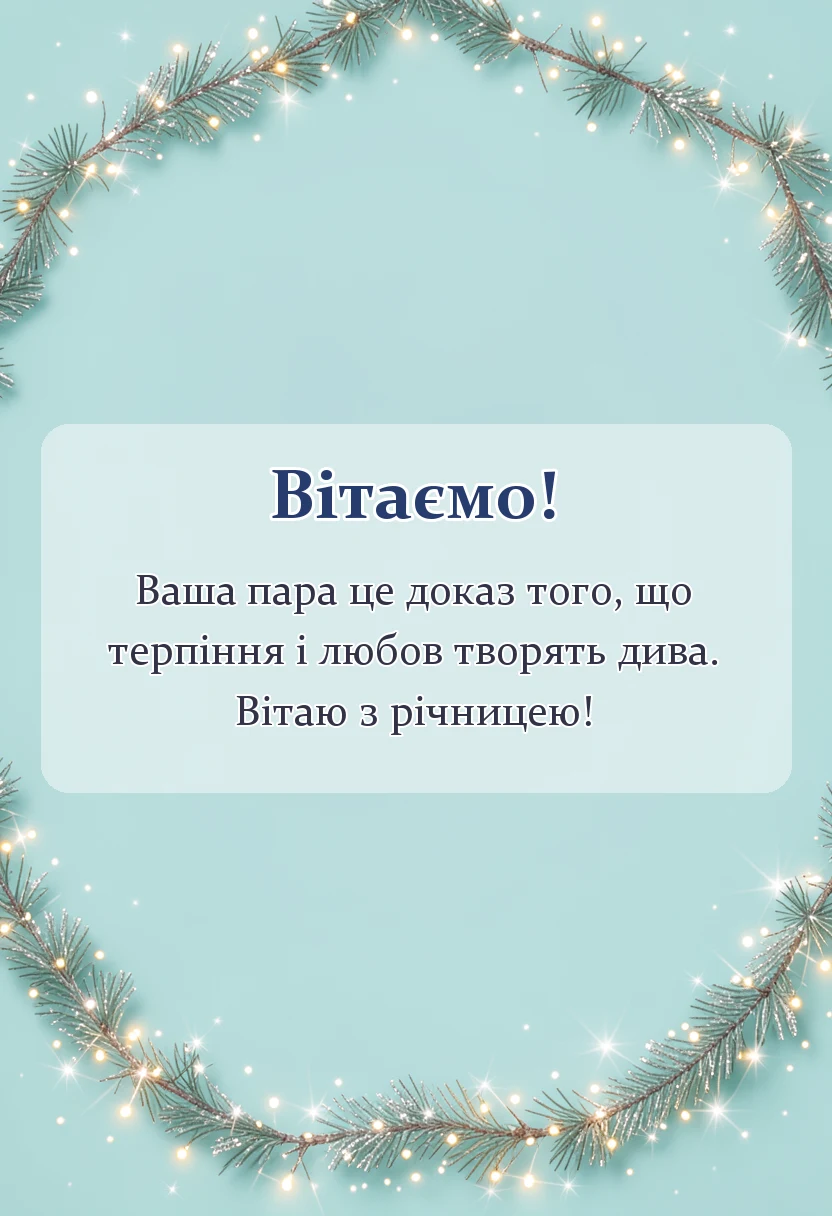 Вітаємо!

Ваша пара це доказ того, що терпіння і любов творять дива. Вітаю з річницею!